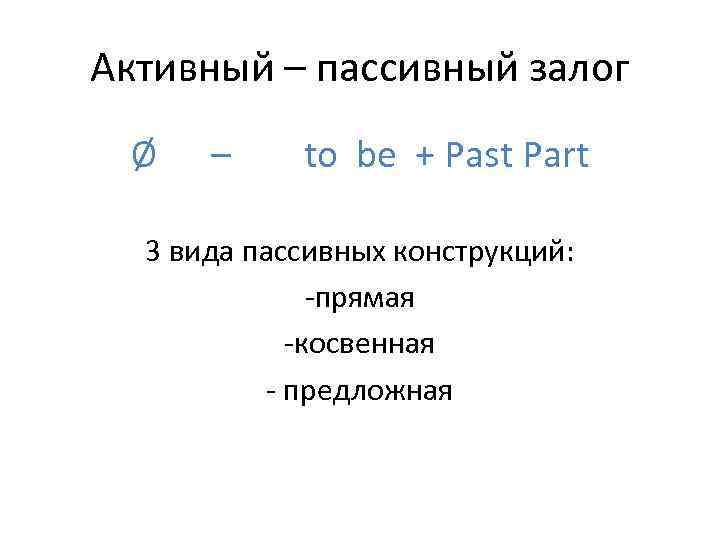 Активный – пассивный залог

Ø – to be + Past Part

3 вида пассивных конструкций:
-прямая
-косвенная
- предложная